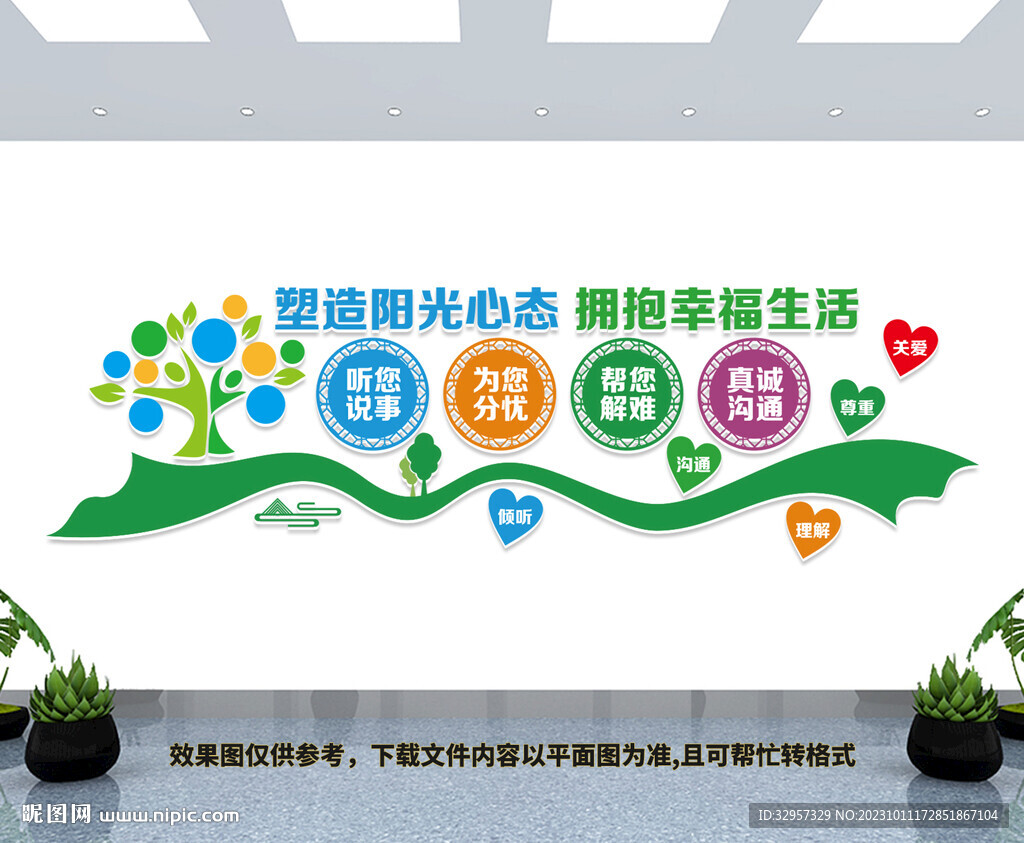 塑造阳光心态 拥抱幸福生活

听您说事

为您分忧

帮您解难

真诚沟通

关爱

尊重

沟通

倾听

理解

效果图仅供参考，下载文件内容以平面图为准,且可帮忙转格式

昵图网 www.nipic.com

ID:32957329 NO:20231011172851867104